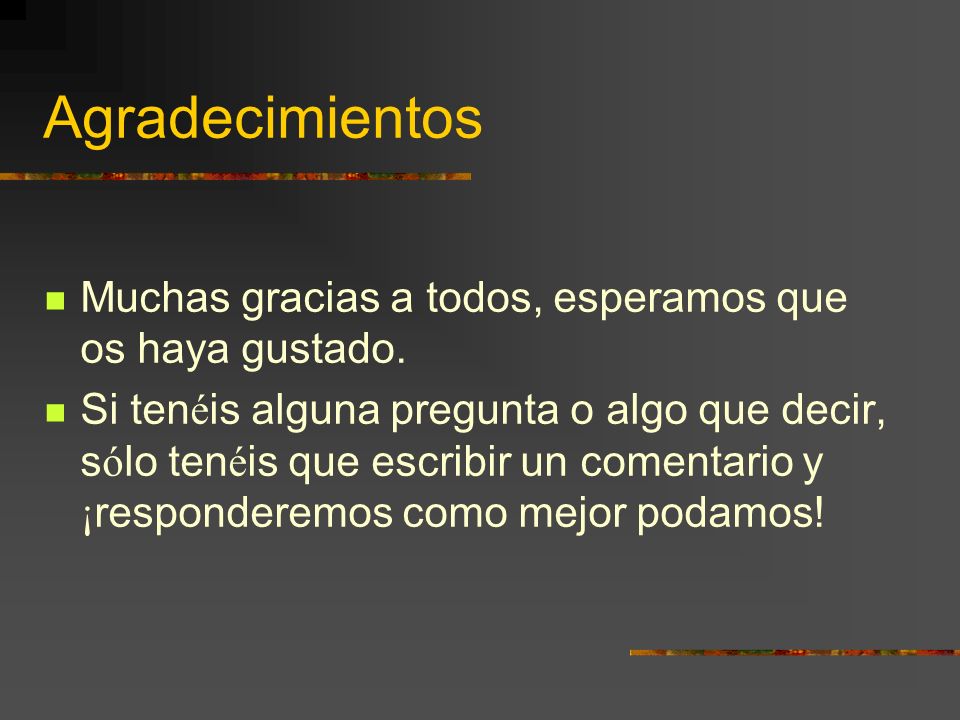 Agradecimientos

Muchas gracias a todos, esperamos que os haya gustado.

Si tenéis alguna pregunta o algo que decir, sólo tenéis que escribir un comentario y ¡responderemos como mejor podamos!